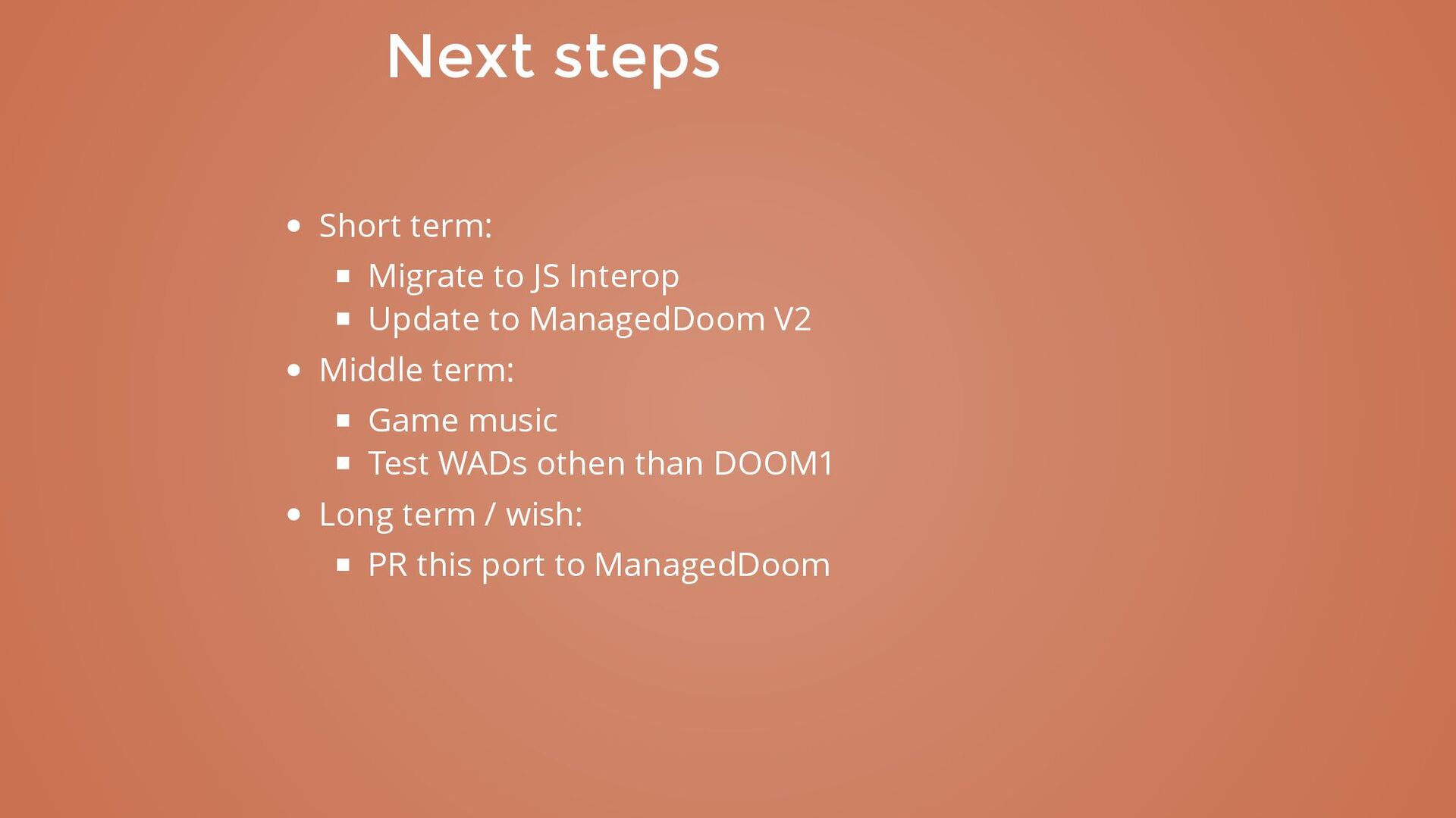 Next steps

- Short term:
  - Migrate to JS Interop
  - Update to ManagedDoom V2
- Middle term:
  - Game music
  - Test WADs othen than DOOM1
- Long term / wish:
  - PR this port to ManagedDoom